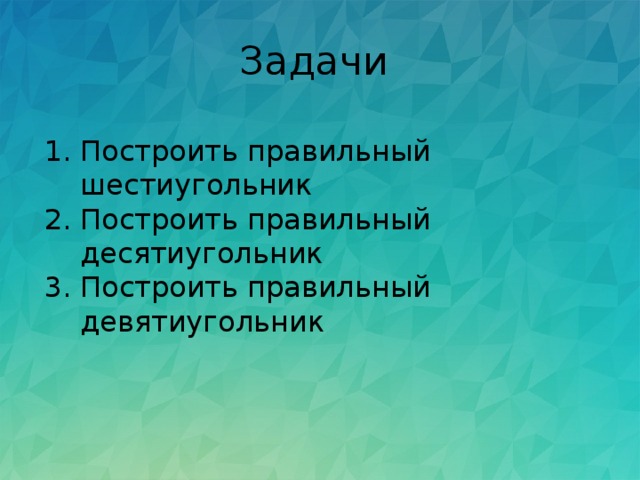 Задачи

1. Построить правильный шестиугольник
2. Построить правильный десятиугольник
3. Построить правильный девятиугольник